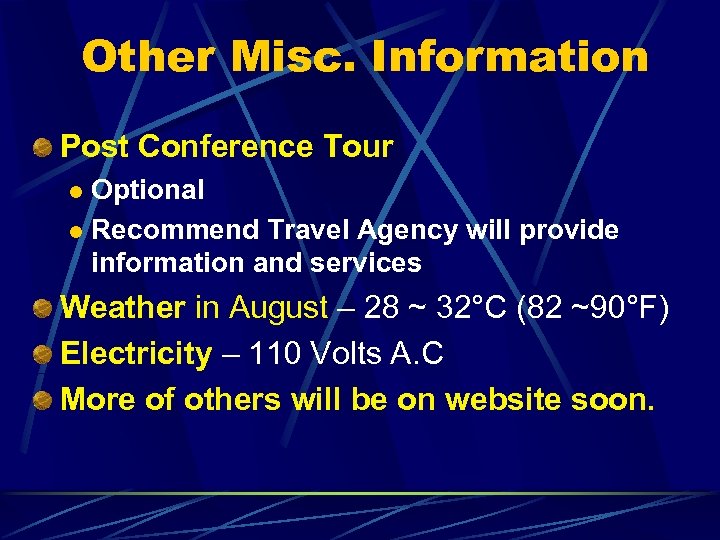 Other Misc. Information

Post Conference Tour

Optional

Recommend Travel Agency will provide information and services

Weather in August – 28 ~ 32°C (82 ~90°F)

Electricity – 110 Volts A.C

More of others will be on website soon.